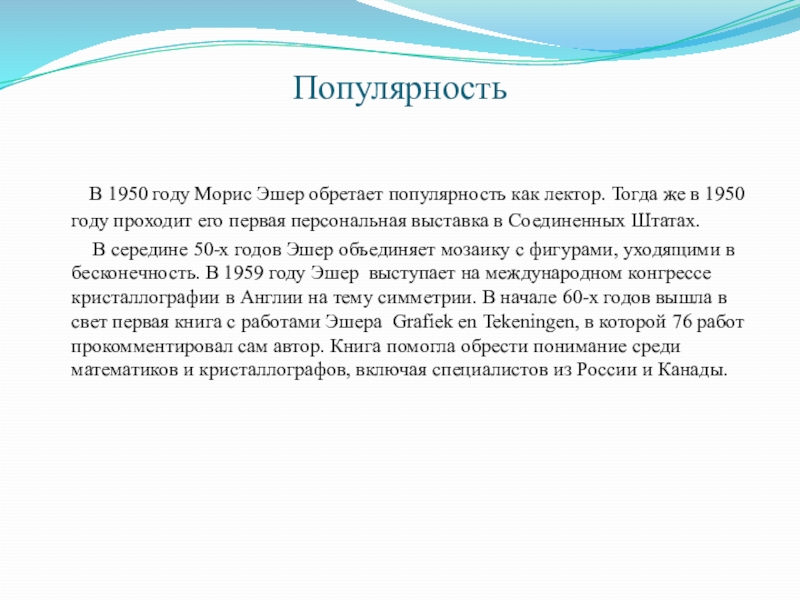 Популярность

В 1950 году Морис Эшер обретает популярность как лектор. Тогда же в 1950 году проходит его первая персональная выставка в Соединенных Штатах.

В середине 50-х годов Эшер объединяет мозаику с фигурами, уходящими в бесконечность. В 1959 году Эшер выступает на международном конгрессе кристаллографии в Англии на тему симметрии. В начале 60-х годов вышла в свет первая книга с работами Эшера Grafiek en Tekeningen, в которой 76 работ прокомментировал сам автор. Книга помогла обрести понимание среди математиков и кристаллографов, включая специалистов из России и Канады.